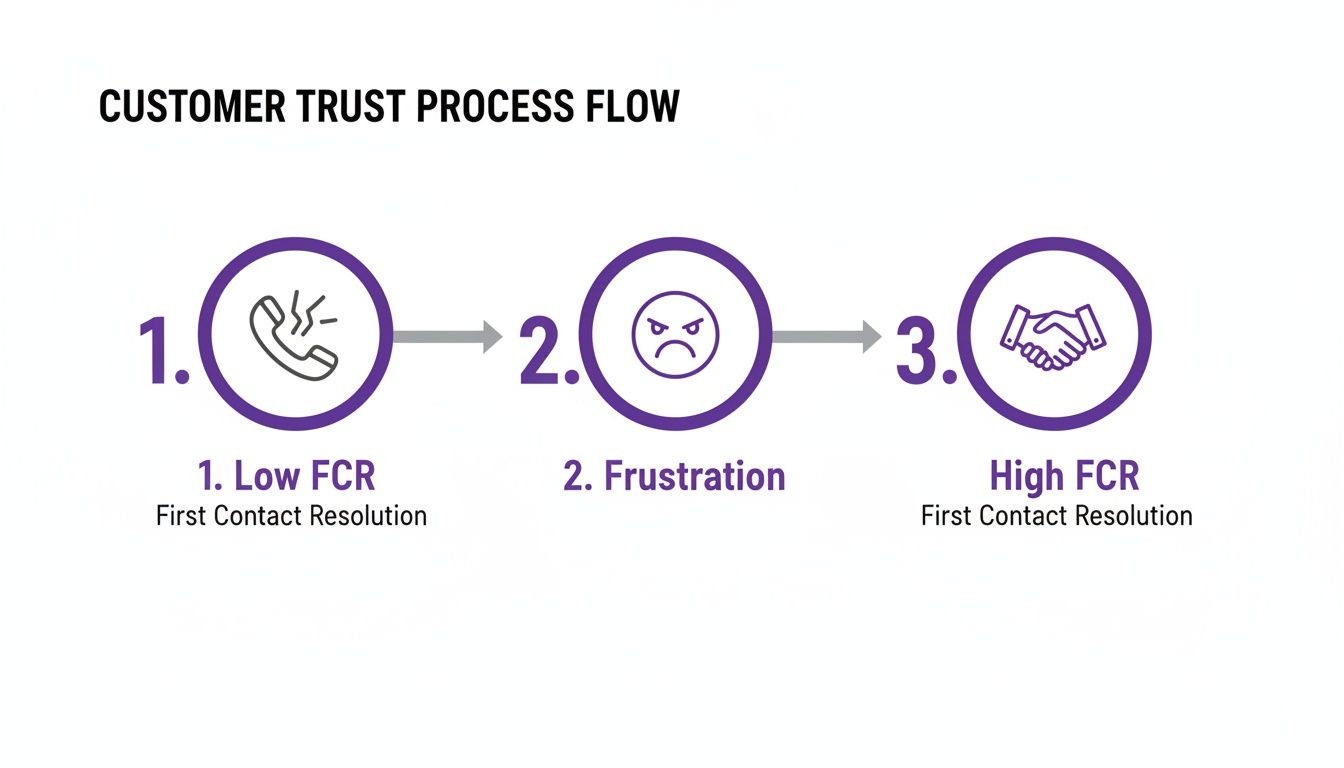 CUSTOMER TRUST PROCESS FLOW

1.

2.

3.

1. Low FCR
First Contact Resolution

2. Frustration

High FCR
First Contact Resolution